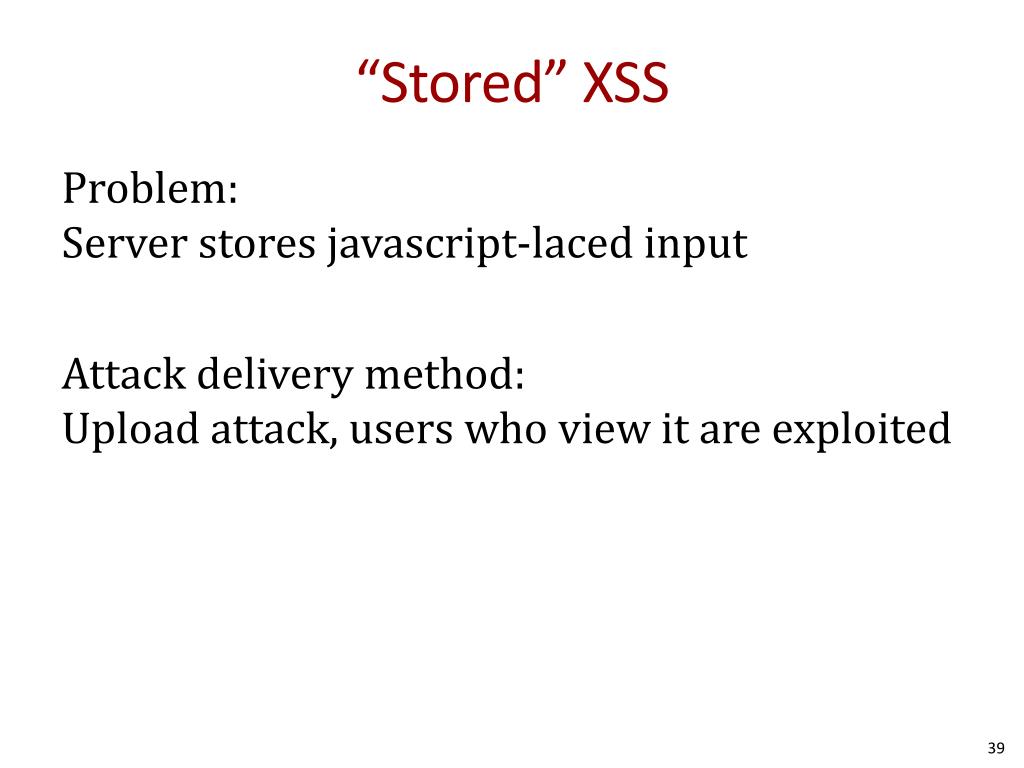 “Stored” XSS

Problem:
Server stores javascript-laced input

Attack delivery method:
Upload attack, users who view it are exploited

39